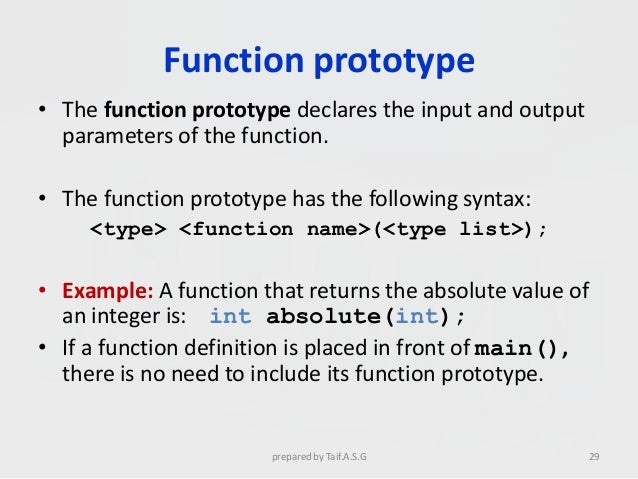 Function prototype

• The function prototype declares the input and output parameters of the function.

• The function prototype has the following syntax:
<type> <function name>(<type list>);

• Example: A function that returns the absolute value of an integer is: int absolute(int);

• If a function definition is placed in front of main(), there is no need to include its function prototype.

prepared by Taif.A.S.G

29